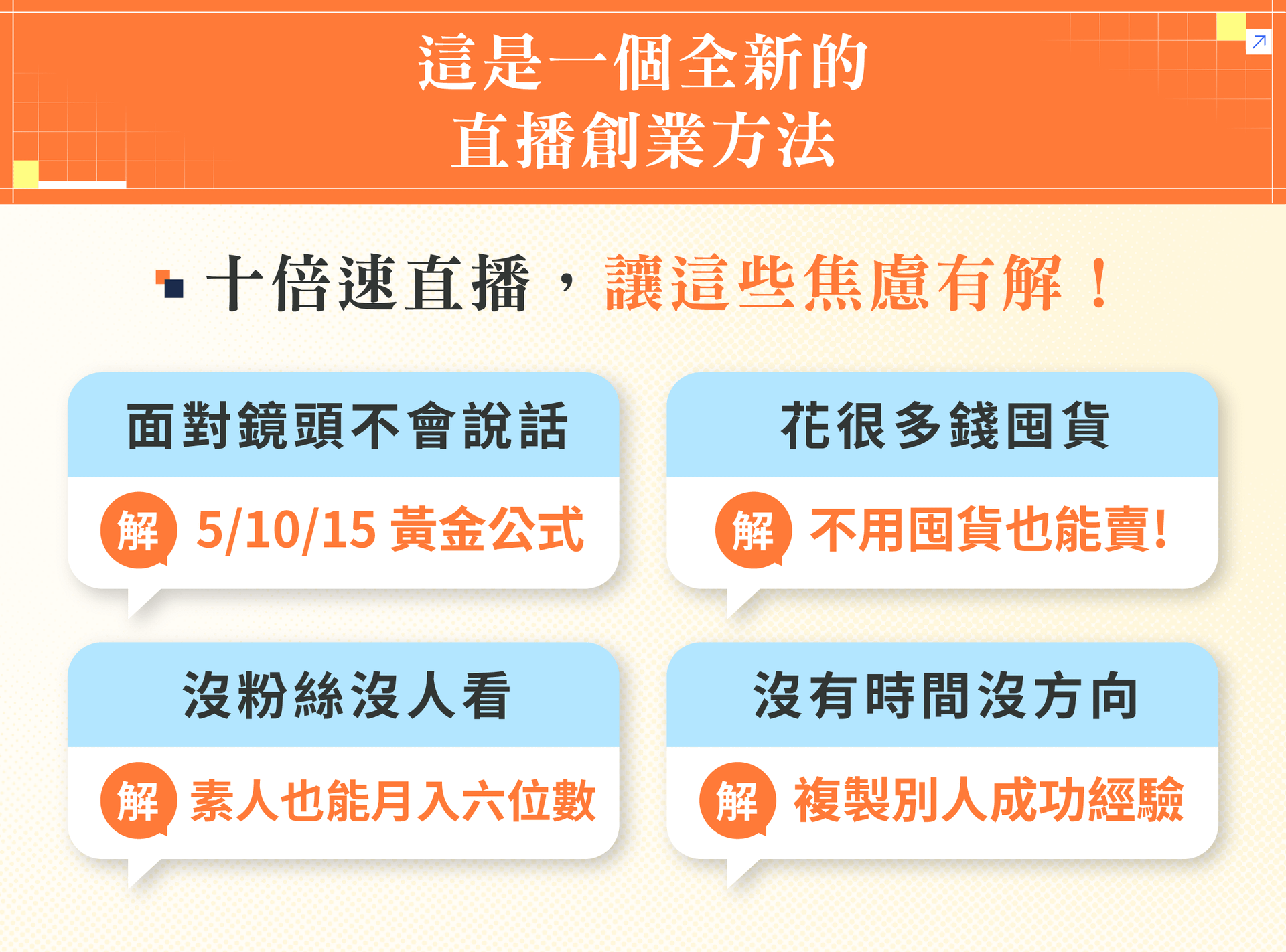 這是一個全新的
直播創業方法

十倍速直播，讓這些焦慮有解！

面對鏡頭不會說話

解 5/10/15 黃金公式

花很多錢囤貨

解 不用囤貨也能賣！

沒粉絲沒人看

解 素人也能月入六位數

沒有時間沒方向

解 複製別人成功經驗